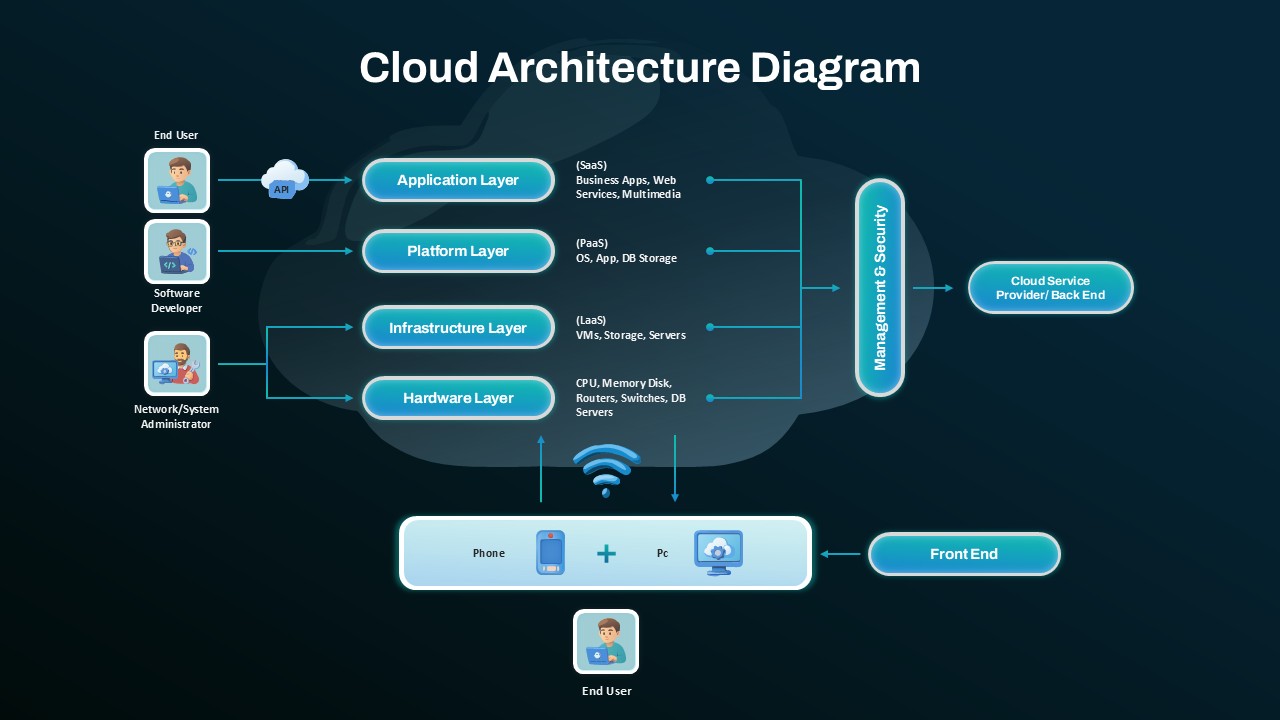 Cloud Architecture Diagram

End User

API

Software Developer

Network/System Administrator

Application Layer

(SaaS)
Business Apps, Web Services, Multimedia

Platform Layer

(PaaS)
OS, App, DB Storage

Infrastructure Layer

(LaaS)
VMs, Storage, Servers

Hardware Layer

CPU, Memory Disk, Routers, Switches, DB Servers

Management & Security

Cloud Service Provider/ Back End

Phone

+

Pc

Front End

End User